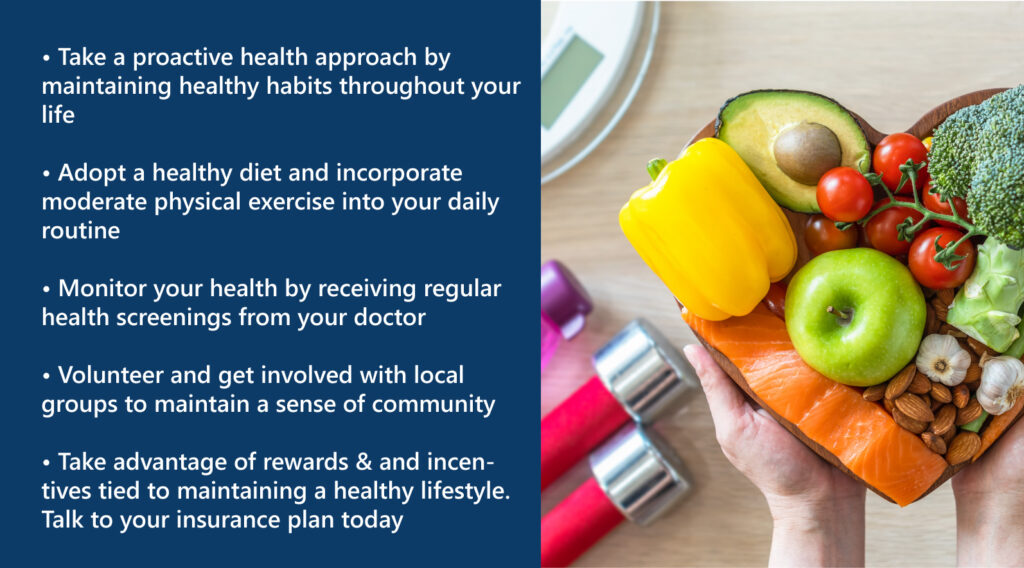 • Take a proactive health approach by maintaining healthy habits throughout your life

• Adopt a healthy diet and incorporate moderate physical exercise into your daily routine

• Monitor your health by receiving regular health screenings from your doctor

• Volunteer and get involved with local groups to maintain a sense of community

• Take advantage of rewards & and incentives tied to maintaining a healthy lifestyle. Talk to your insurance plan today